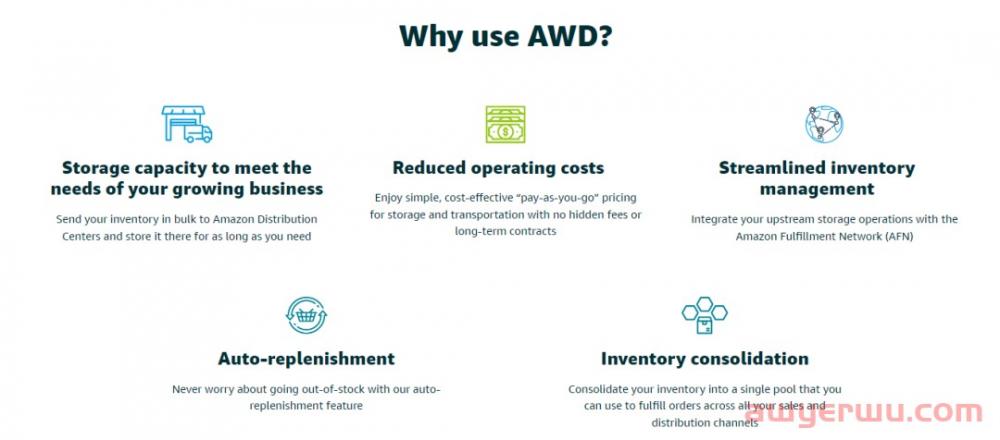 Why use AWD?

Storage capacity to meet the needs of your growing business

Send your inventory in bulk to Amazon Distribution Centers and store it there for as long as you need

Reduced operating costs

Enjoy simple, cost-effective "pay-as-you-go" pricing for storage and transportation with no hidden fees or long-term contracts

Streamlined inventory management

Integrate your upstream storage operations with the Amazon Fulfillment Network (AFN)

Auto-replenishment

Never worry about going out-of-stock with our auto-replenishment feature

Inventory consolidation

Consolidate your inventory into a single pool that you can use to fulfill orders across all your sales and distribution channels

awyerwu.com